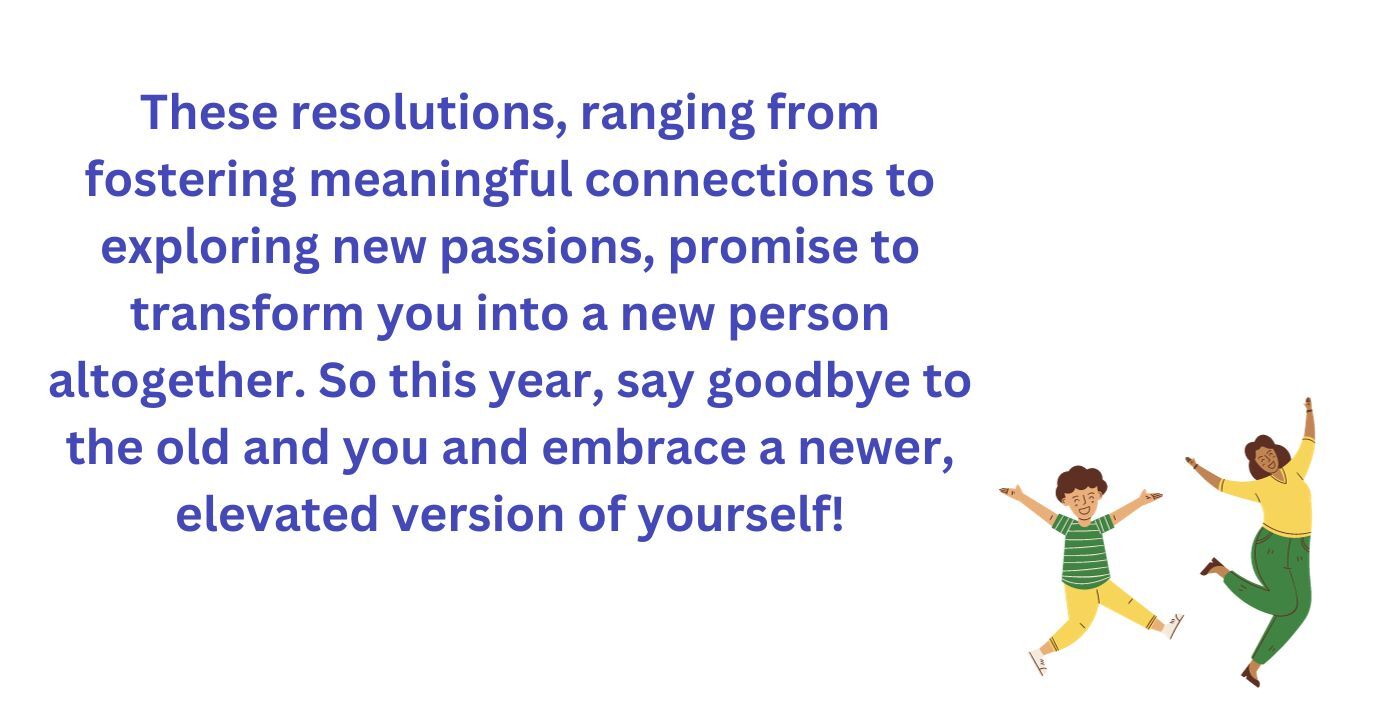 These resolutions, ranging from fostering meaningful connections to exploring new passions, promise to transform you into a new person altogether. So this year, say goodbye to the old and you and embrace a newer, elevated version of yourself!